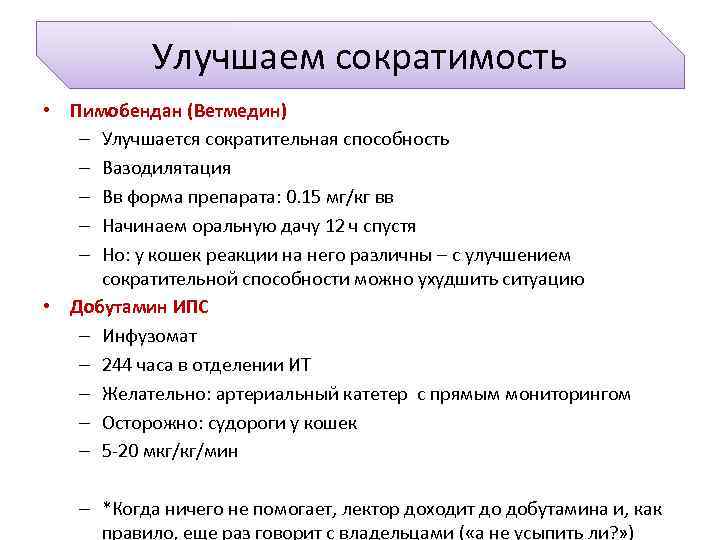 Улучшаем сократимость

• Пимобендан (Ветмедин)
– Улучшается сократительная способность
– Вазодилятация
– Вв форма препарата: 0.15 мг/кг вв
– Начинаем оральную дачу 12 ч спустя
– Но: у кошек реакции на него различны – с улучшением сократительной способности можно ухудшить ситуацию

• Добутамин ИПС
– Инфузомат
– 244 часа в отделении ИТ
– Желательно: артериальный катетер с прямым мониторингом
– Осторожно: судороги у кошек
– 5-20 мкг/кг/мин

– *Когда ничего не помогает, лектор доходит до добутамина и, как правило, еще раз говорит с владельцами («а не усыпить ли?»)